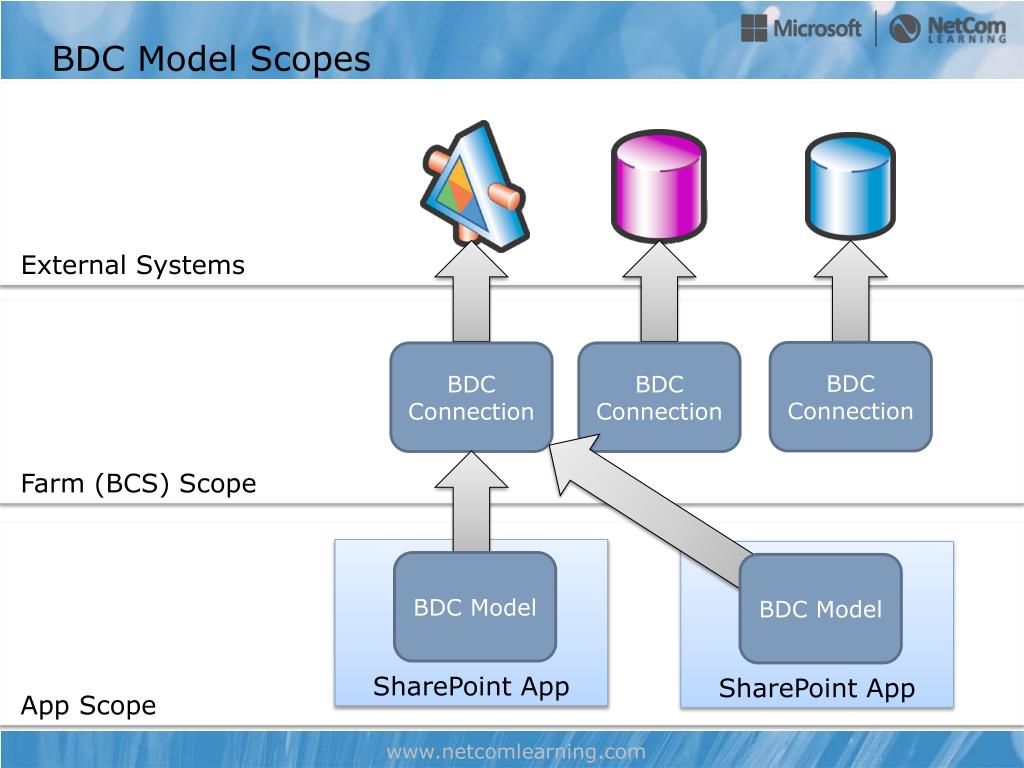 BDC Model Scopes

Microsoft | NetCom LEARNING

External Systems

BDC Connection

BDC Connection

BDC Connection

Farm (BCS) Scope

BDC Model

SharePoint App

BDC Model

SharePoint App

App Scope

www.netcomlearning.com